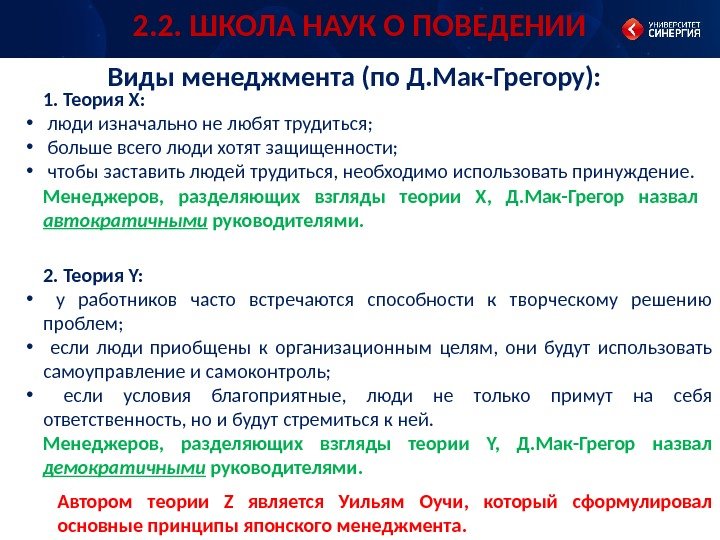 2.2. ШКОЛА НАУК О ПОВЕДЕНИИ

УНИВЕРСИТЕТ СИНЕРГИЯ

Виды менеджмента (по Д.Мак-Грегору):

1. Теория X:

• люди изначально не любят трудиться;
• больше всего люди хотят защищенности;
• чтобы заставить людей трудиться, необходимо использовать принуждение.

Менеджеров, разделяющих взгляды теории X, Д.Мак-Грегор назвал автократичными руководителями.

2. Теория Y:

• у работников часто встречаются способности к творческому решению проблем;
• если люди приобщены к организационным целям, они будут использовать самоуправление и самоконтроль;
• если условия благоприятные, люди не только примут на себя ответственность, но и будут стремиться к ней.

Менеджеров, разделяющих взгляды теории Y, Д.Мак-Грегор назвал демократичными руководителями.

Автором теории Z является Уильям Оучи, который сформулировал основные принципы японского менеджмента.